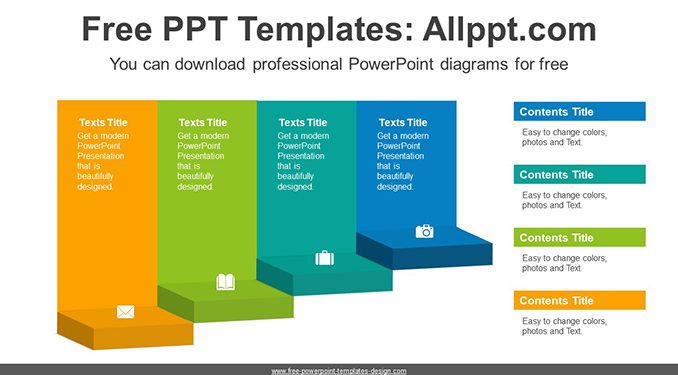 Free PPT Templates: Allppt.com

You can download professional PowerPoint diagrams for free

Texts Title
Get a modern PowerPoint Presentation that is beautifully designed.

Texts Title
Get a modern PowerPoint Presentation that is beautifully designed.

Texts Title
Get a modern PowerPoint Presentation that is beautifully designed.

Texts Title
Get a modern PowerPoint Presentation that is beautifully designed.

Contents Title
Easy to change colors, photos and Text.

Contents Title
Easy to change colors, photos and Text.

Contents Title
Easy to change colors, photos and Text.

Contents Title
Easy to change colors, photos and Text.

www.free-powerpoint-templates-design.com